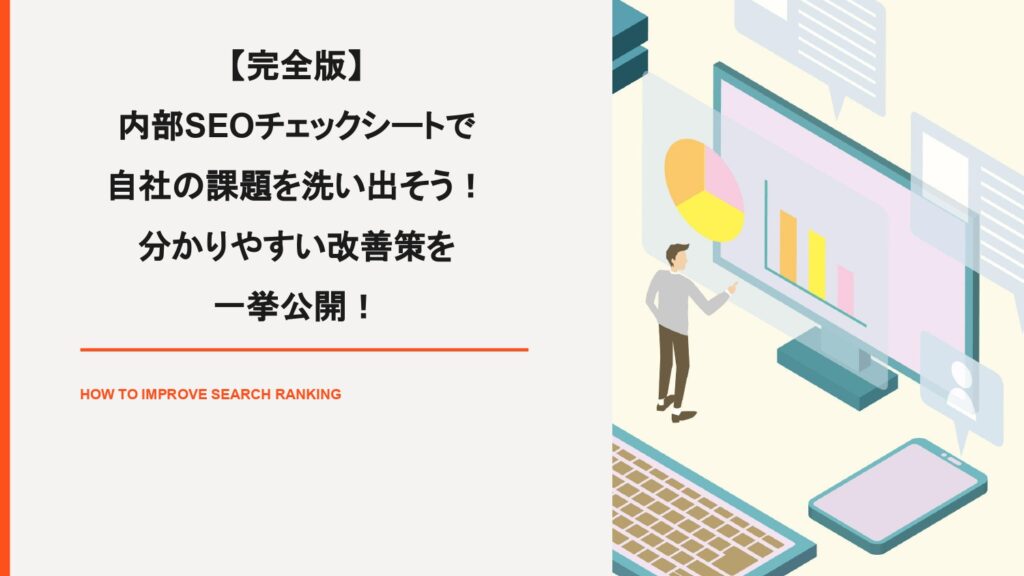 【完全版】
内部SEOチェックシートで
自社の課題を洗い出そう！
分かりやすい改善策を
一挙公開！

HOW TO IMPROVE SEARCH RANKING